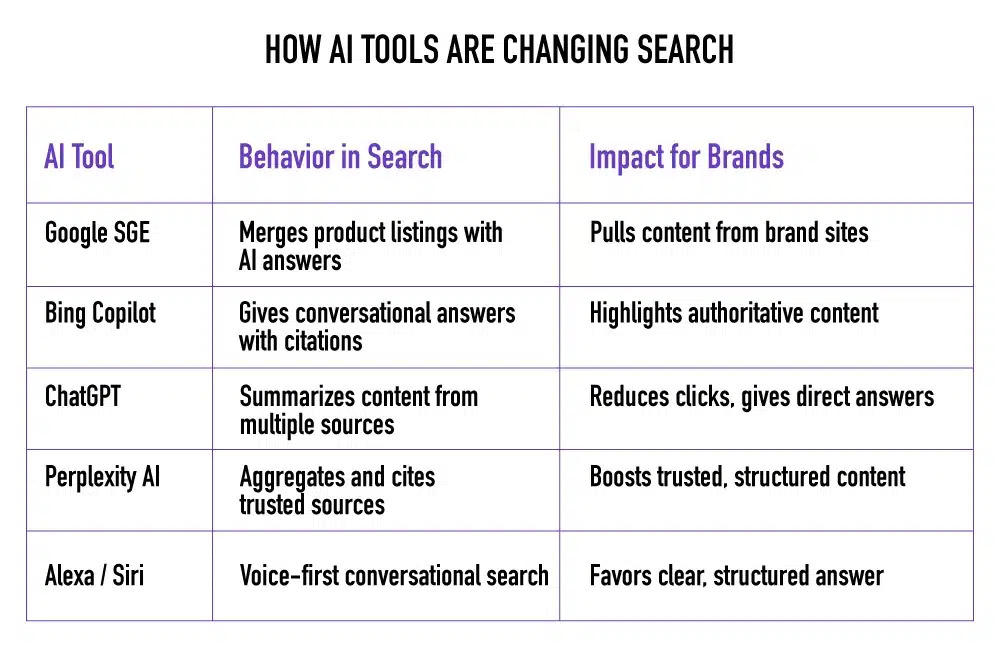 HOW AI TOOLS ARE CHANGING SEARCH

| AI Tool | Behavior in Search | Impact for Brands |
|---|---|---|
| Google SGE | Merges product listings with AI answers | Pulls content from brand sites |
| Bing Copilot | Gives conversational answers with citations | Highlights authoritative content |
| ChatGPT | Summarizes content from multiple sources | Reduces clicks, gives direct answers |
| Perplexity AI | Aggregates and cites trusted sources | Boosts trusted, structured content |
| Alexa / Siri | Voice-first conversational search | Favors clear, structured answer |